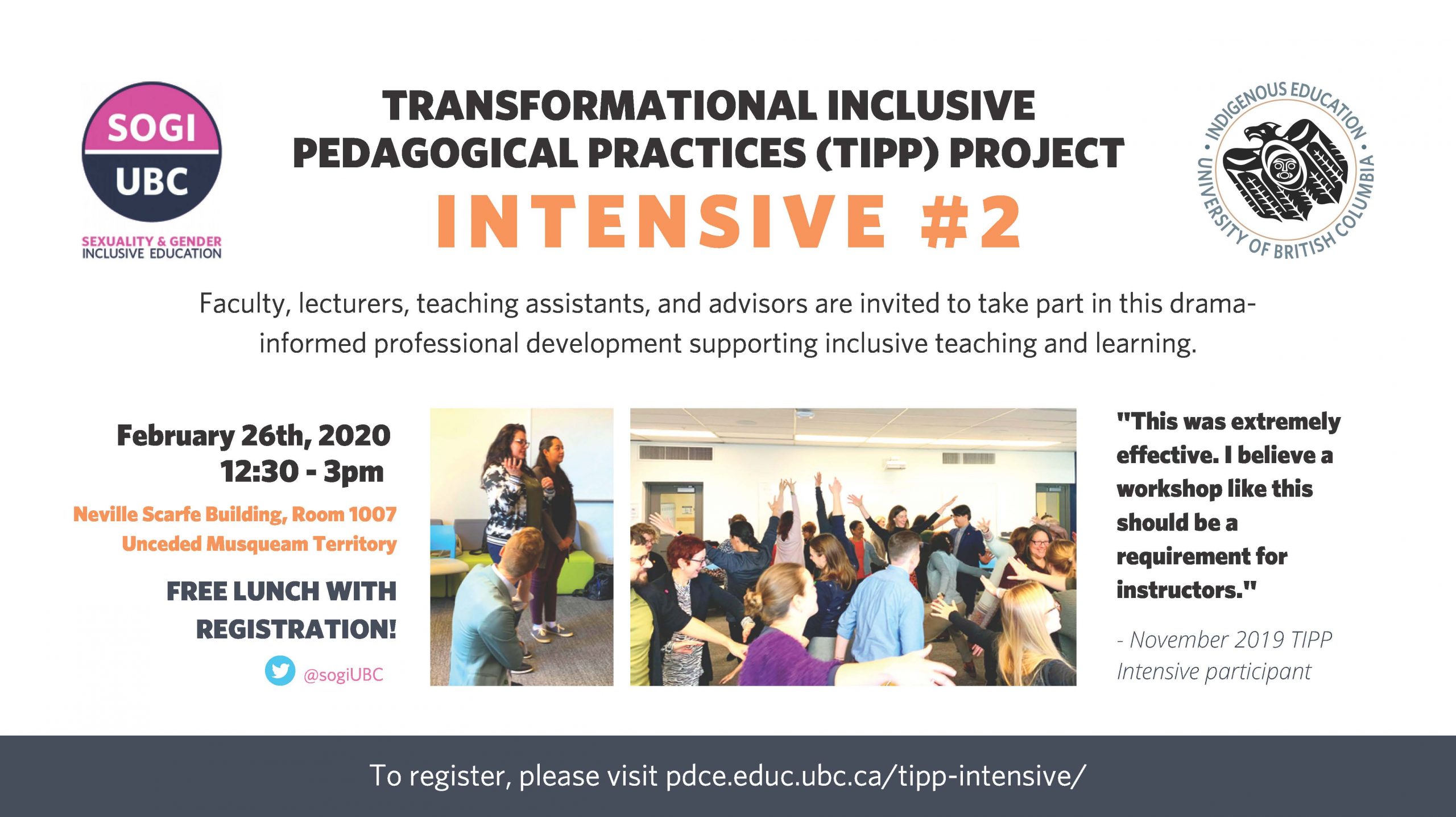 SOGI
UBC
SEXUALITY & GENDER
INCLUSIVE EDUCATION

TRANSFORMATIONAL INCLUSIVE PEDAGOGICAL PRACTICES (TIPP) PROJECT
INTENSIVE #2

INDIGENOUS EDUCATION • UNIVERSITY OF BRITISH COLUMBIA •

Faculty, lecturers, teaching assistants, and advisors are invited to take part in this drama-informed professional development supporting inclusive teaching and learning.

February 26th, 2020
12:30 - 3pm

Neville Scarfe Building, Room 1007
Unceded Musqueam Territory

FREE LUNCH WITH REGISTRATION!

@sogiUBC

"This was extremely effective. I believe a workshop like this should be a requirement for instructors."

- November 2019 TIPP Intensive participant

To register, please visit pdce.educ.ubc.ca/tipp-intensive/